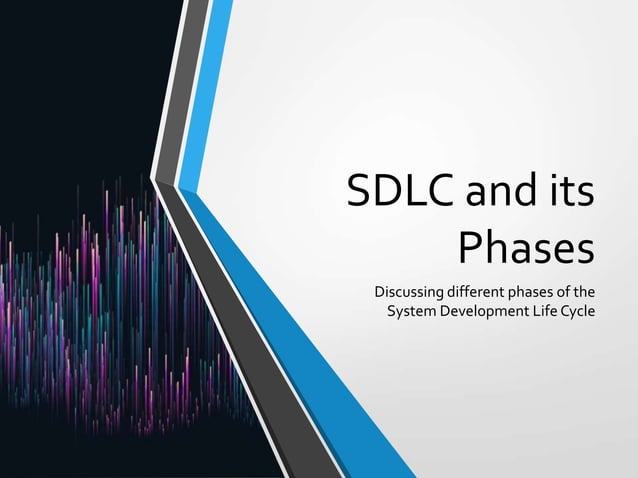 SDLC and its Phases

Discussing different phases of the System Development Life Cycle